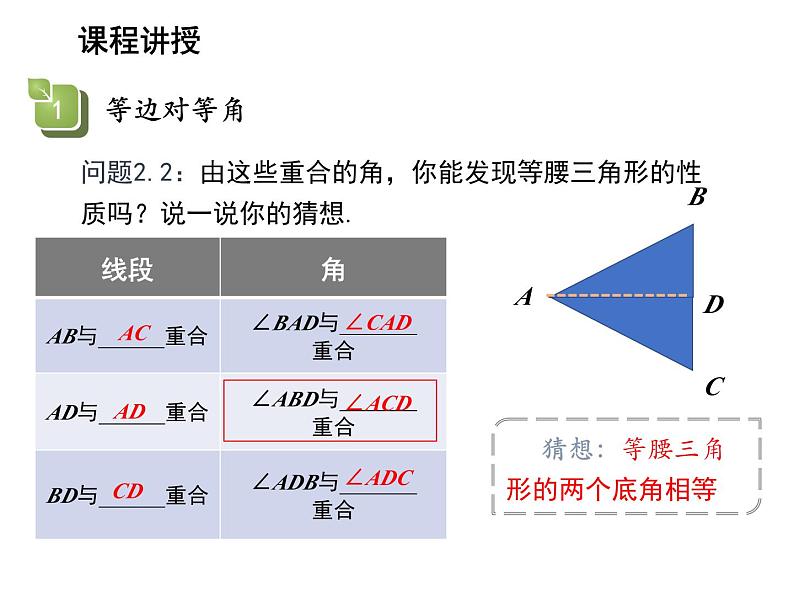 课程讲授

1 等边对等角

问题2.2：由这些重合的角，你能发现等腰三角形的性质吗？说一说你的猜想.

| 线段 | 角 |
|---|---|
| $AB$与 $AC$ 重合 | $\angle BAD$与 $\angle CAD$ 重合 |
| $AD$与 $AD$ 重合 | $\angle ABD$与 $\angle ACD$ 重合 |
| $BD$与 $CD$ 重合 | $\angle ADB$与 $\angle ADC$ 重合 |

B
A
D
C

猜想：等腰三角形的两个底角相等